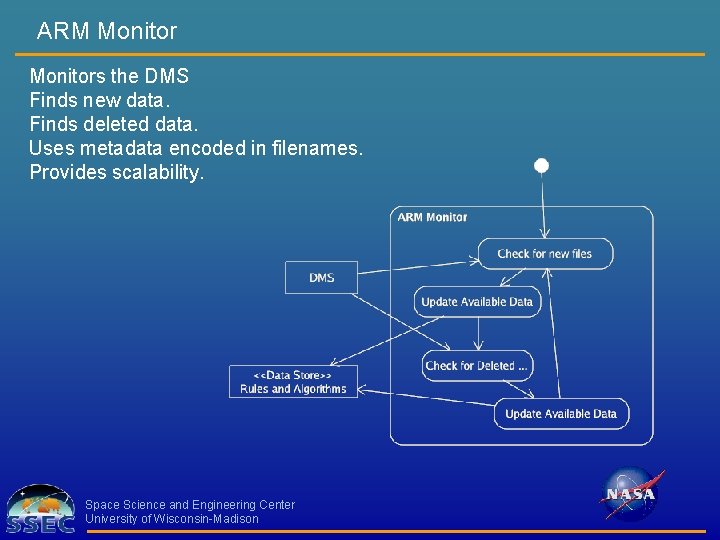 ARM Monitor

Monitors the DMS
Finds new data.
Finds deleted data.
Uses metadata encoded in filenames.
Provides scalability.

ARM Monitor

Check for new files

DMS

Update Available Data

Check for Deleted ...

<<Data Store>>
Rules and Algorithms

Update Available Data

SSEC

Space Science and Engineering Center
University of Wisconsin-Madison

NASA